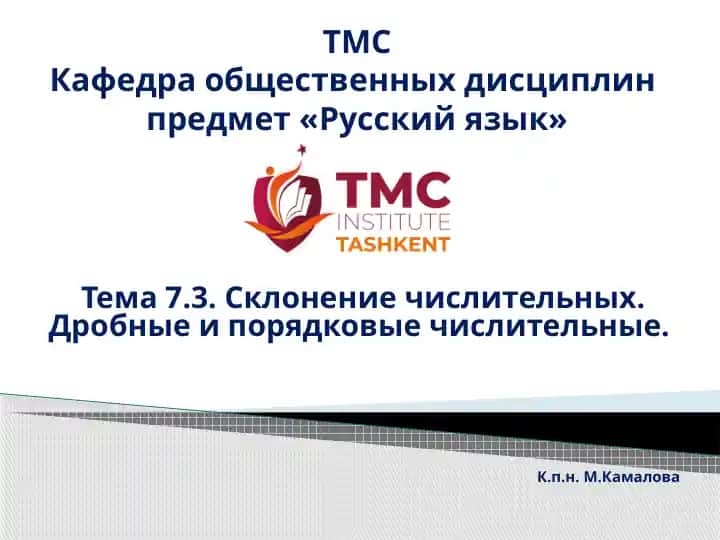 ТМС
Кафедра общественных дисциплин
предмет «Русский язык»

TMC
INSTITUTE
TASHKENT

Тема 7.3. Склонение числительных.
Дробные и порядковые числительные.

К.п.н. М.Камалова